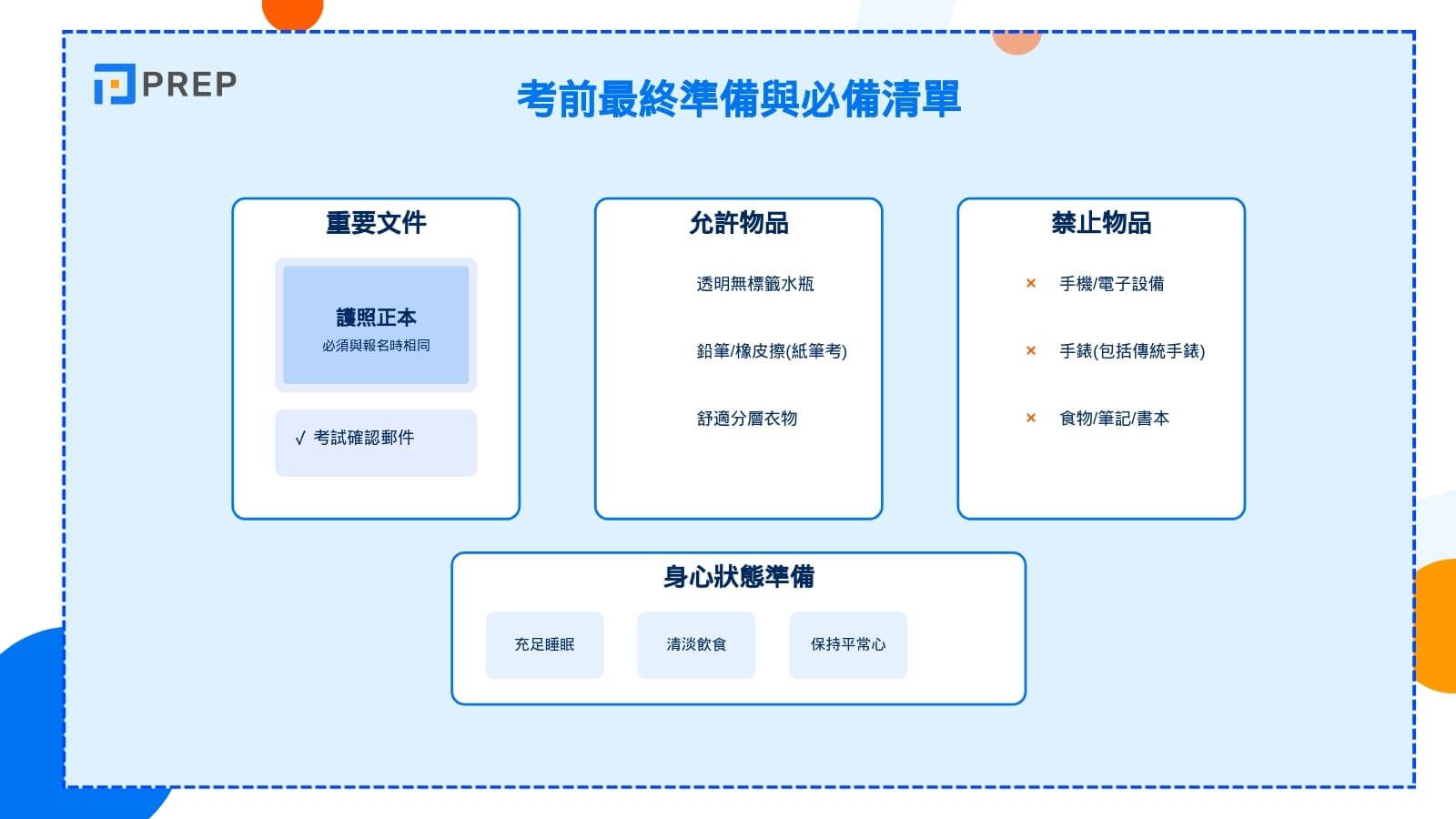 PREP

考前最終準備與必備清單

重要文件

護照正本
必須與報名時相同

√ 考試確認郵件

允許物品

透明無標籤水瓶

鉛筆/橡皮擦(紙筆考)

舒適分層衣物

禁止物品

× 手機/電子設備

× 手錶(包括傳統手錶)

× 食物/筆記/書本

身心狀態準備

充足睡眠

清淡飲食

保持平常心